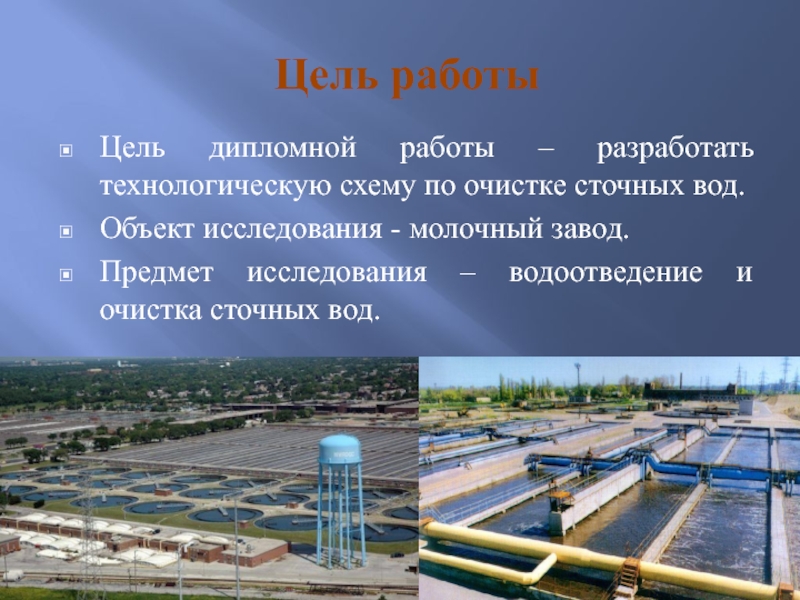 Цель работы

Цель дипломной работы – разработать технологическую схему по очистке сточных вод.

Объект исследования - молочный завод.

Предмет исследования – водоотведение и очистка сточных вод.